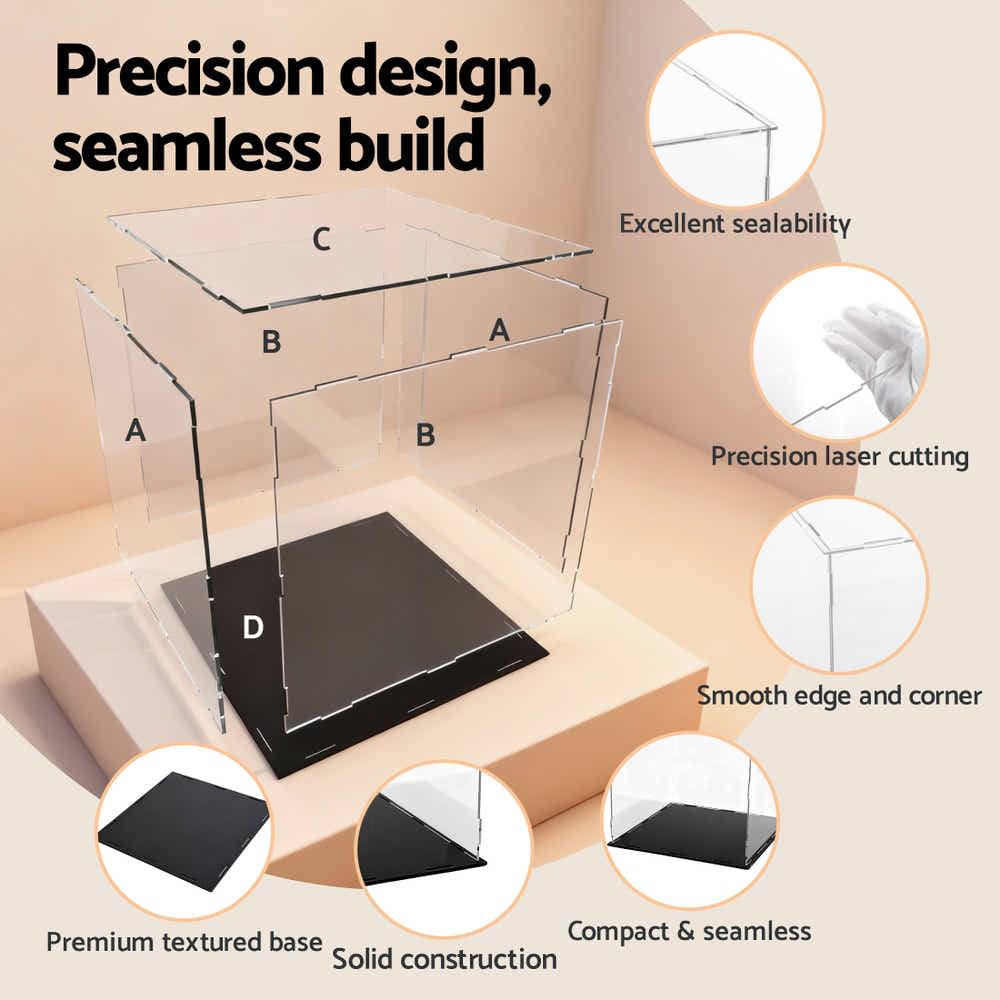 Precision design, seamless build

C

B

A

A

B

D

Excellent sealability

Precision laser cutting

Smooth edge and corner

Premium textured base

Solid construction

Compact & seamless